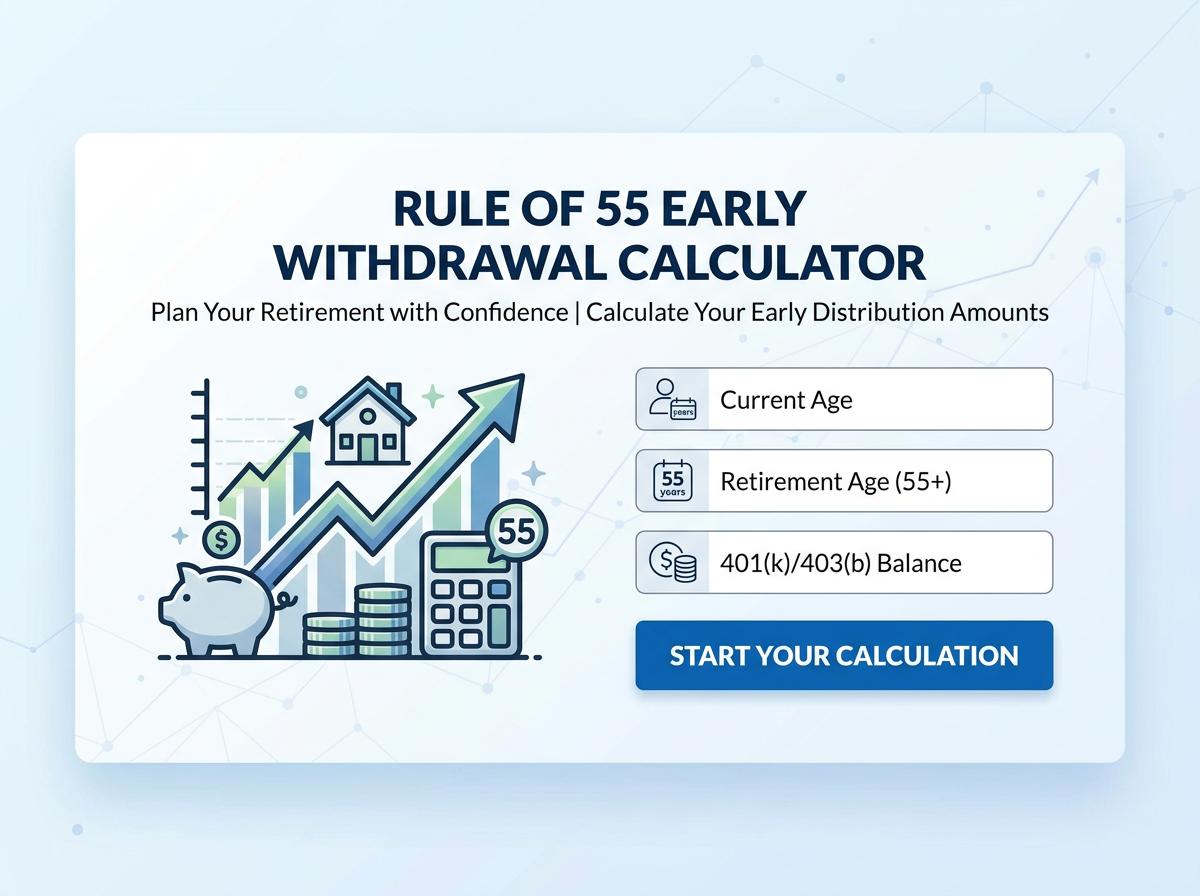 RULE OF 55 EARLY WITHDRAWAL CALCULATOR

Plan Your Retirement with Confidence | Calculate Your Early Distribution Amounts

$

55

years

Current Age

55 years

Retirement Age (55+)

$

401(k)/403(b) Balance

START YOUR CALCULATION